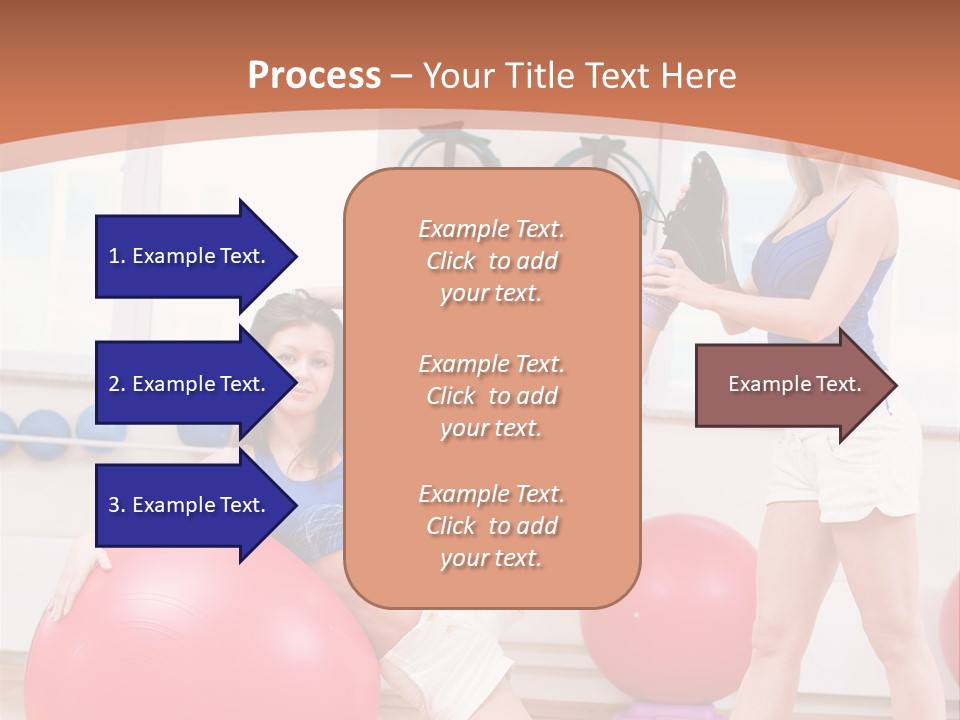 Process – Your Title Text Here

1. Example Text.

2. Example Text.

3. Example Text.

Example Text. Click to add your text.

Example Text. Click to add your text.

Example Text. Click to add your text.

Example Text.